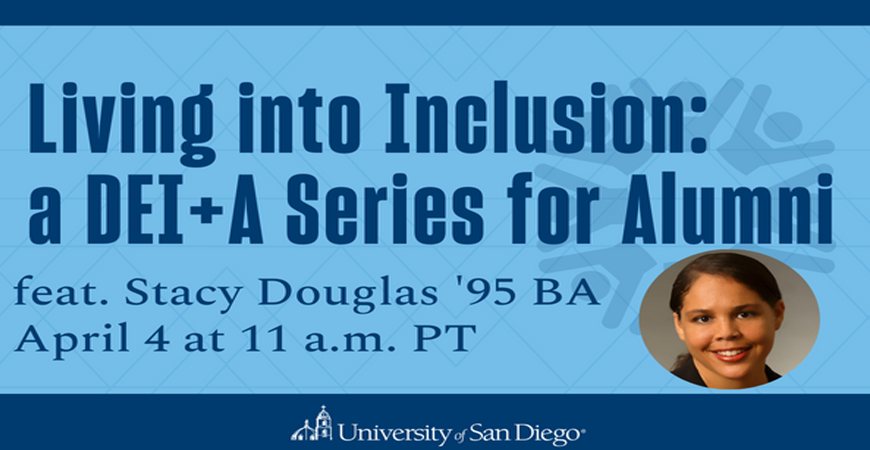 Living into Inclusion:
a DEI+A Series for Alumni

feat. Stacy Douglas '95 BA
April 4 at 11 a.m. PT

University of San Diego®